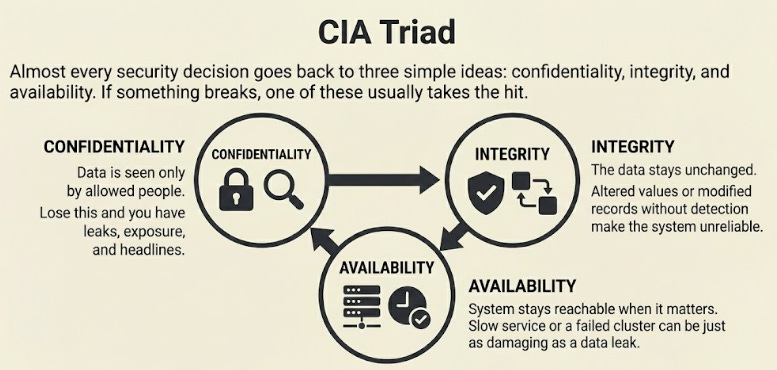 CIA Triad

Almost every security decision goes back to three simple ideas: confidentiality, integrity, and availability. If something breaks, one of these usually takes the hit.

CONFIDENTIALITY

Data is seen only by allowed people.

Lose this and you have leaks, exposure, and headlines.

CONFIDENTIALITY

INTEGRITY

INTEGRITY

The data stays unchanged.

Altered values or modified records without detection make the system unreliable.

AVAILABILITY

AVAILABILITY

System stays reachable when it matters. Slow service or a failed cluster can be just as damaging as a data leak.